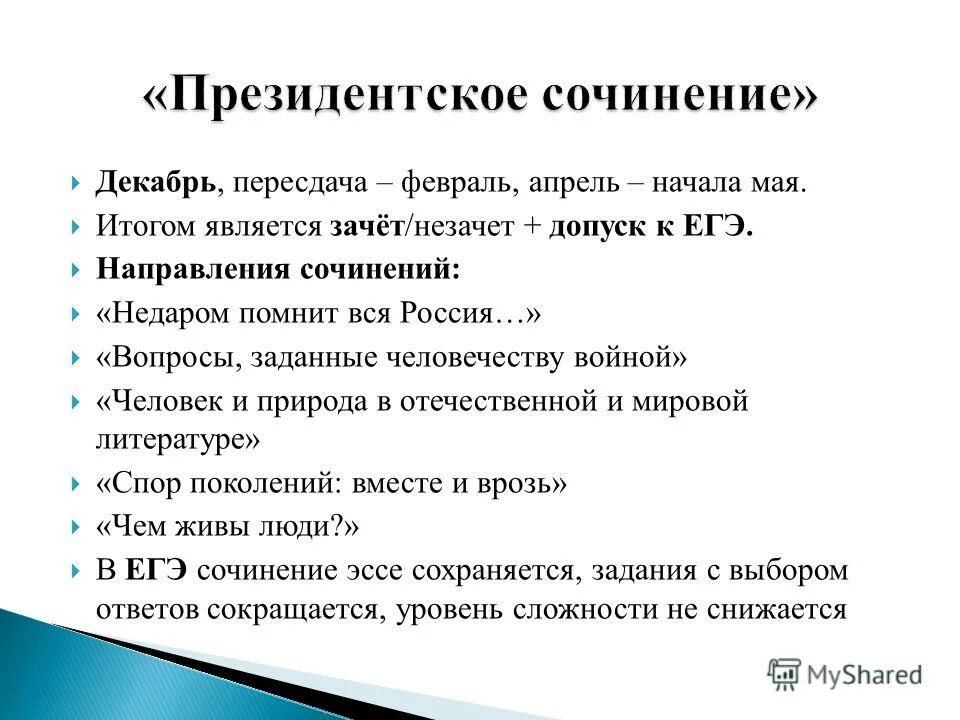 «Президентское сочинение»

Декабрь, пересдача – февраль, апрель – начала мая.

Итогом является зачёт/незачет + допуск к ЕГЭ.

Направления сочинений:

«Недаром помнит вся Россия…»

«Вопросы, заданные человечеству войной»

«Человек и природа в отечественной и мировой литературе»

«Спор поколений: вместе и врозь»

«Чем живы люди?»

В ЕГЭ сочинение эссе сохраняется, задания с выбором ответов сокращается, уровень сложности не снижается

MyShared